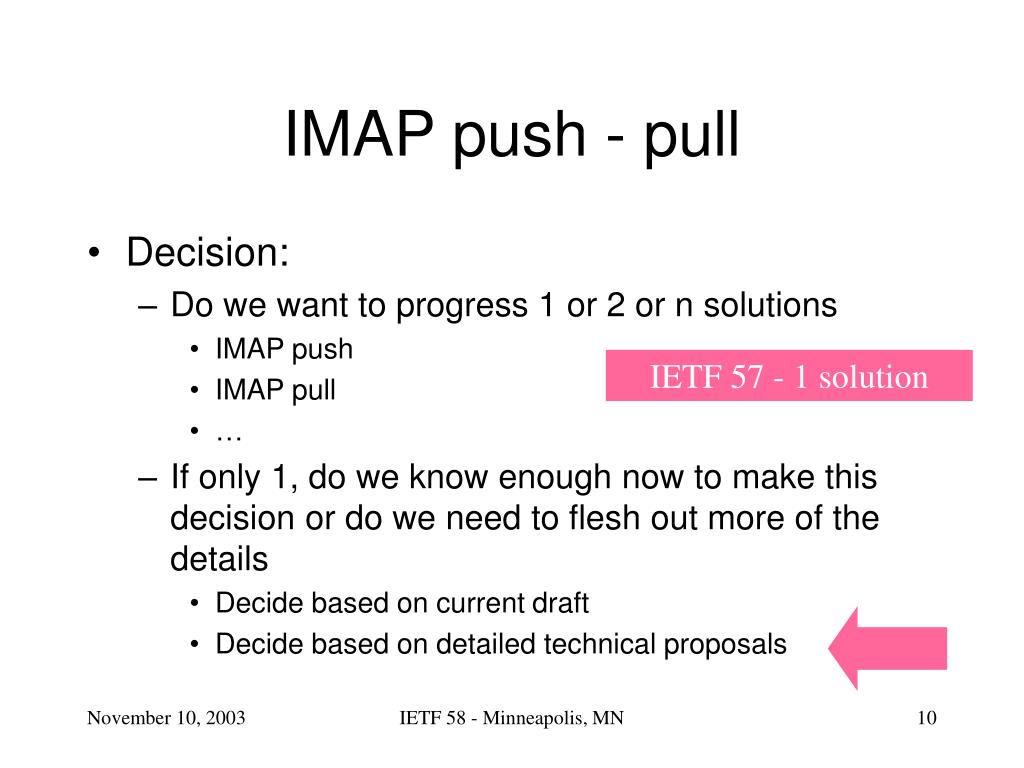 IMAP push - pull

• Decision:
– Do we want to progress 1 or 2 or n solutions
• IMAP push
• IMAP pull
• …

IETF 57 - 1 solution

– If only 1, do we know enough now to make this decision or do we need to flesh out more of the details
• Decide based on current draft
• Decide based on detailed technical proposals

November 10, 2003

IETF 58 - Minneapolis, MN

10